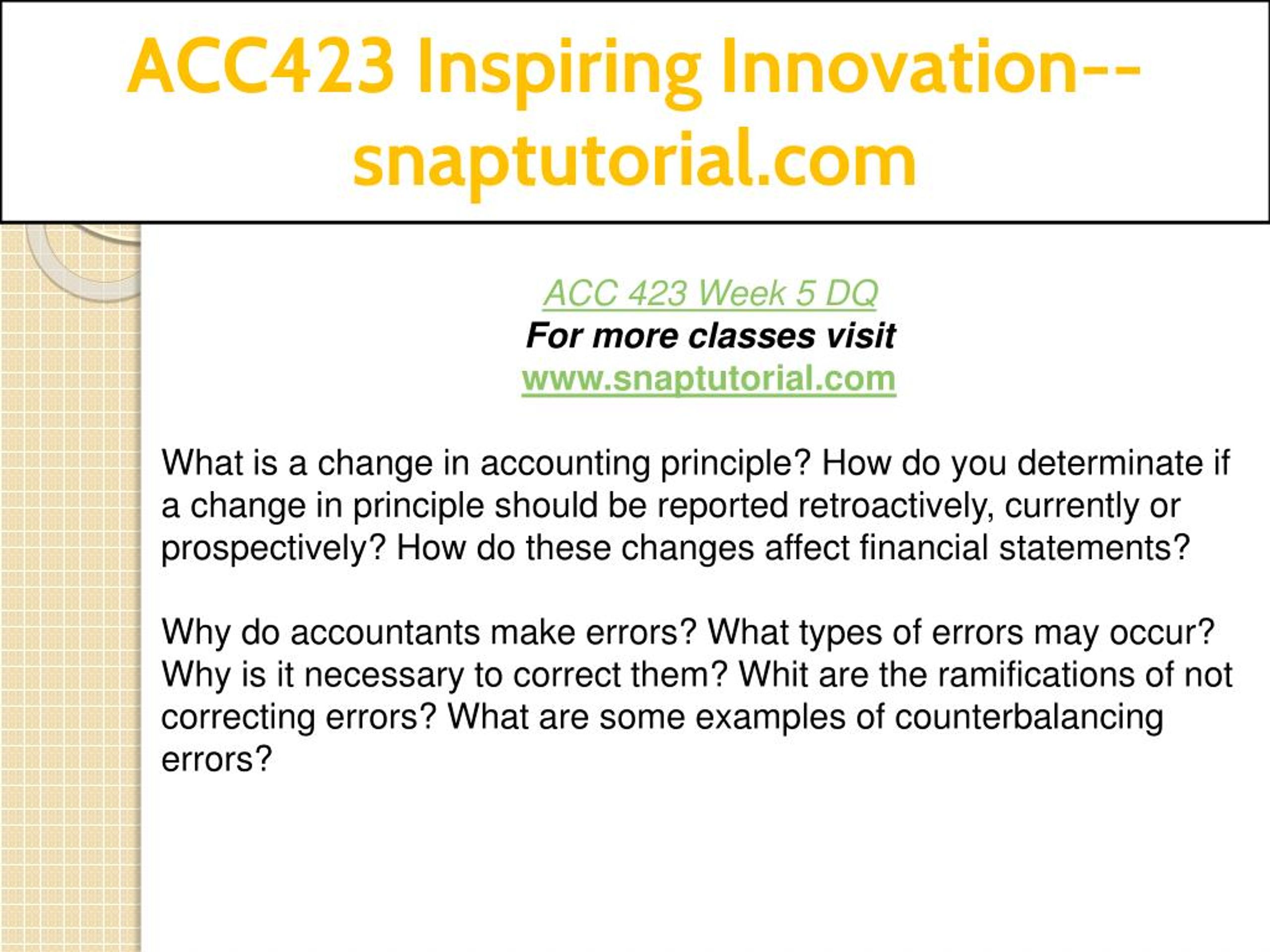 ACC423 Inspiring Innovation--snaptutorial.com

ACC 423 Week 5 DQ
For more classes visit
www.snaptutorial.com

What is a change in accounting principle? How do you determinate if a change in principle should be reported retroactively, currently or prospectively? How do these changes affect financial statements?

Why do accountants make errors? What types of errors may occur? Why is it necessary to correct them? Whit are the ramifications of not correcting errors? What are some examples of counterbalancing errors?